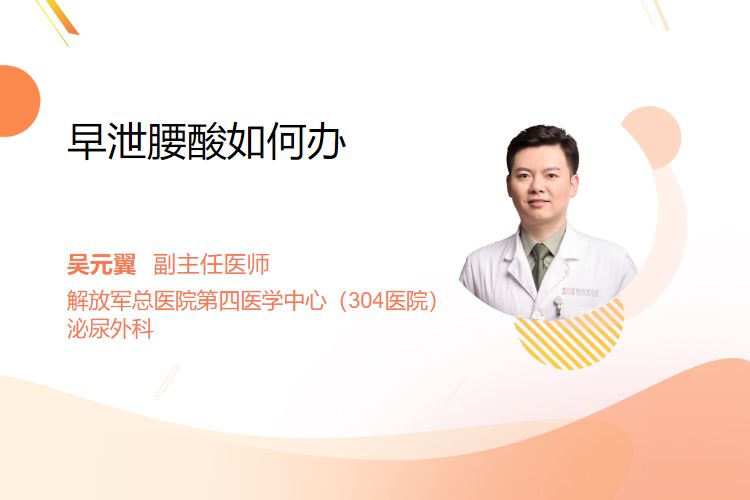 早泄腰酸如何办

吴元翼 副主任医师
解放军总医院第四医学中心（304医院）
泌尿外科